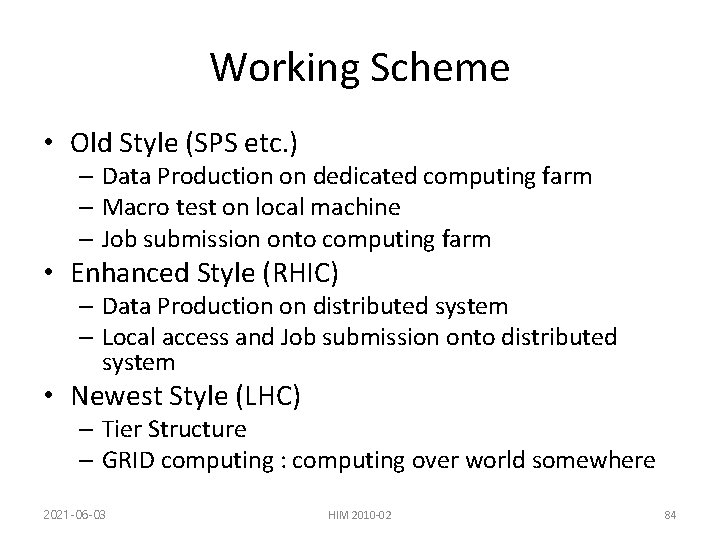 Working Scheme

• Old Style (SPS etc.)
– Data Production on dedicated computing farm
– Macro test on local machine
– Job submission onto computing farm
• Enhanced Style (RHIC)
– Data Production on distributed system
– Local access and Job submission onto distributed system
• Newest Style (LHC)
– Tier Structure
– GRID computing : computing over world somewhere

2021-06-03 HIM 2010-02 84